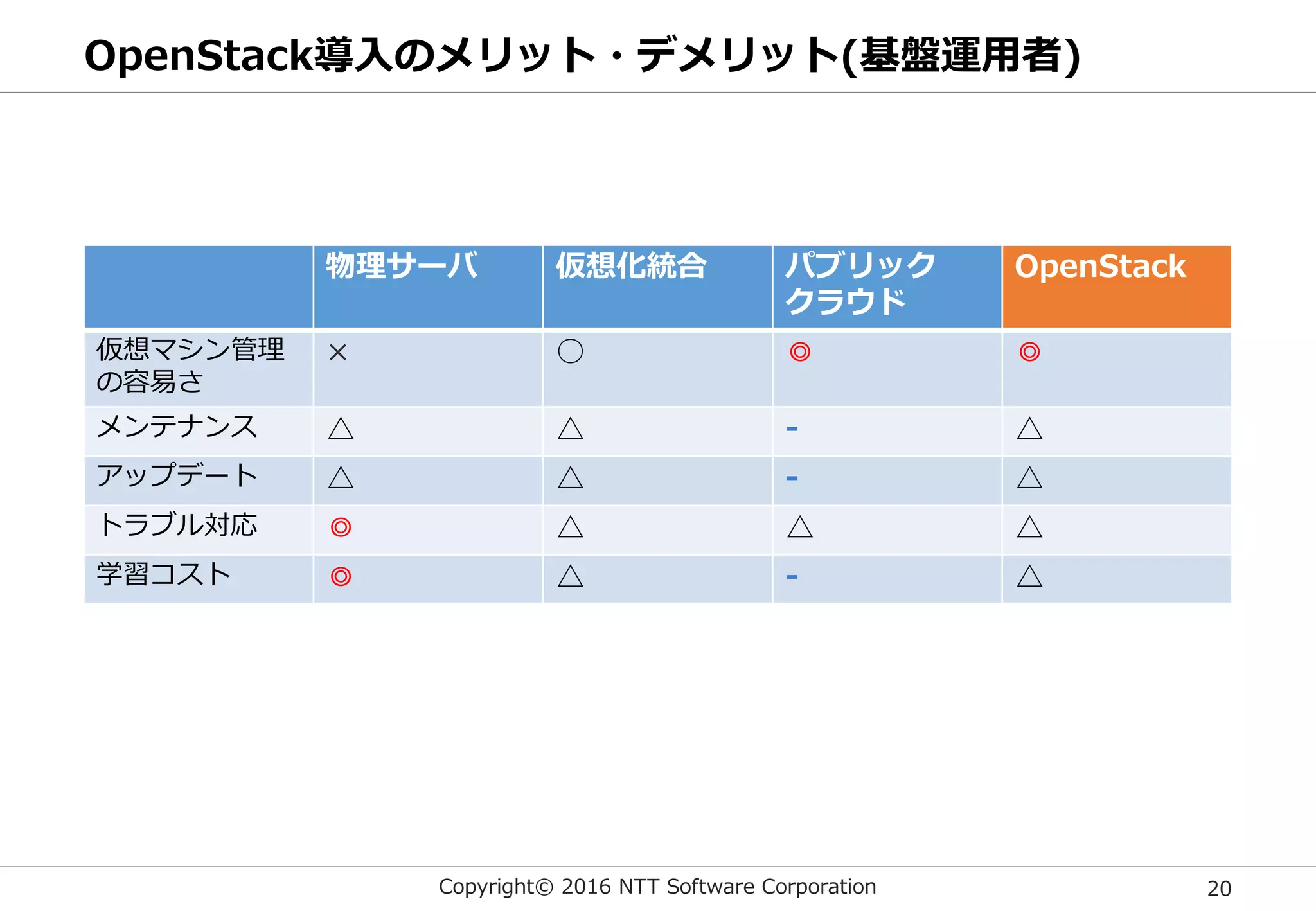 OpenStack導入のメリット・デメリット(基盤運用者)

| | 物理サーバ | 仮想化統合 | パブリッククラウド | OpenStack |
|---|---|---|---|---|
| 仮想マシン管理の容易さ | × | ○ | ◎ | ◎ |
| メンテナンス | △ | △ | - | △ |
| アップデート | △ | △ | - | △ |
| トラブル対応 | ◎ | △ | △ | △ |
| 学習コスト | ◎ | △ | - | △ |

Copyright© 2016 NTT Software Corporation

20